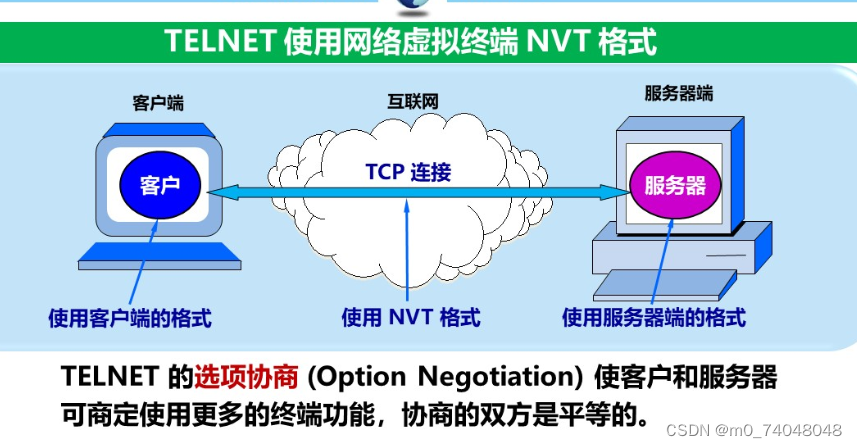 TELNET 使用网络虚拟终端 NVT 格式

客户端

互联网

服务器端

客户

TCP 连接

服务器

使用客户端的格式

使用 NVT 格式

使用服务器端的格式

TELNET 的选项协商 (Option Negotiation) 使客户和服务器可商定使用更多的终端功能，协商的双方是平等的。

CSDN @m0_74048048